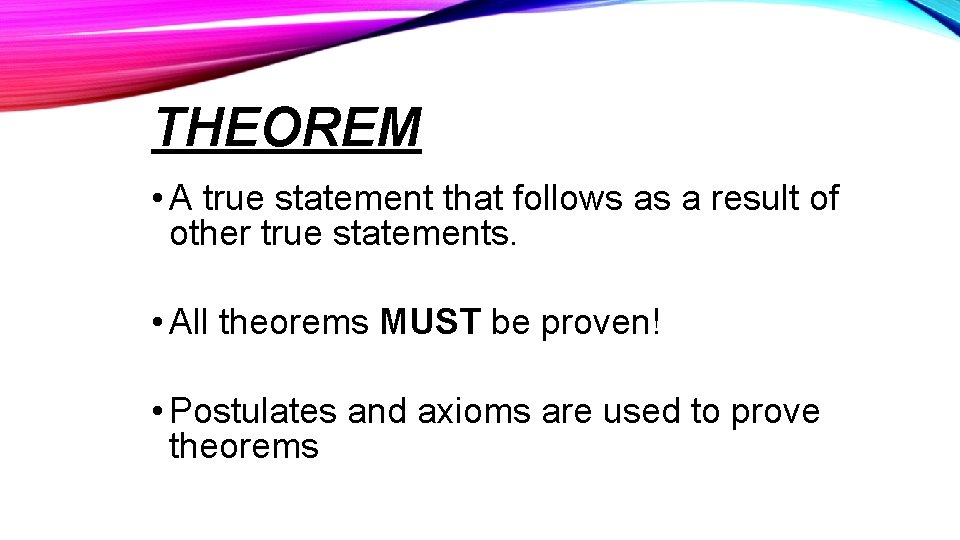 THEOREM

• A true statement that follows as a result of other true statements.

• All theorems MUST be proven!

• Postulates and axioms are used to prove theorems